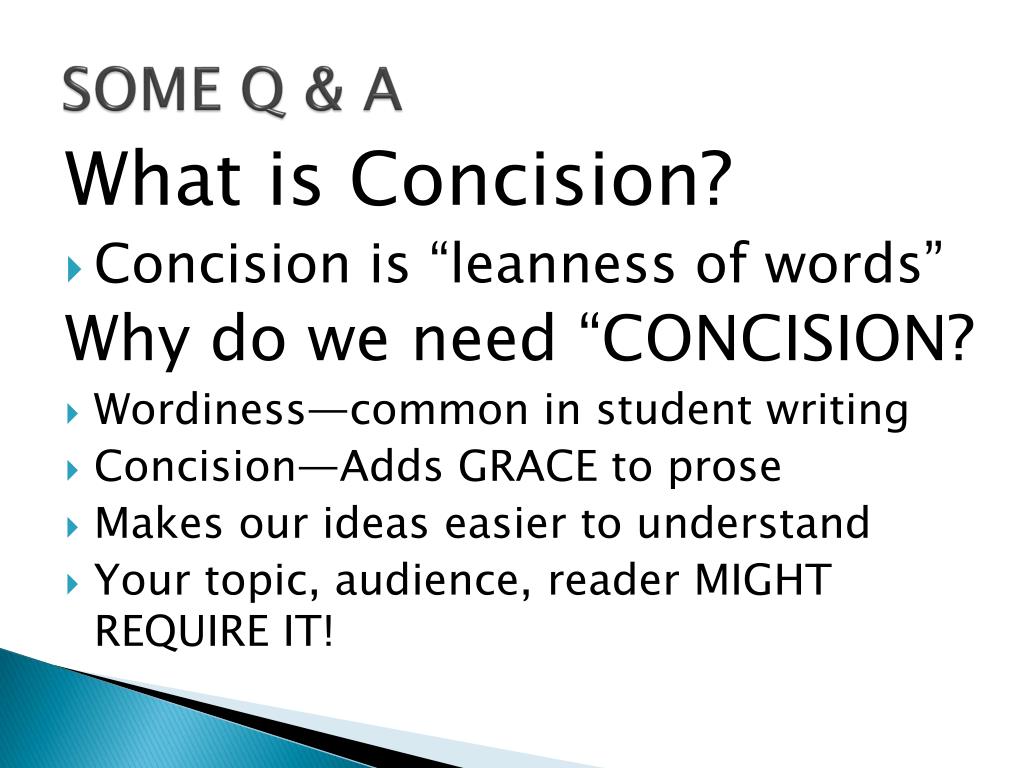 SOME Q & A

What is Concision?

Concision is “leanness of words”

Why do we need “CONCISION?

Wordiness—common in student writing

Concision—Adds GRACE to prose

Makes our ideas easier to understand

Your topic, audience, reader MIGHT REQUIRE IT!